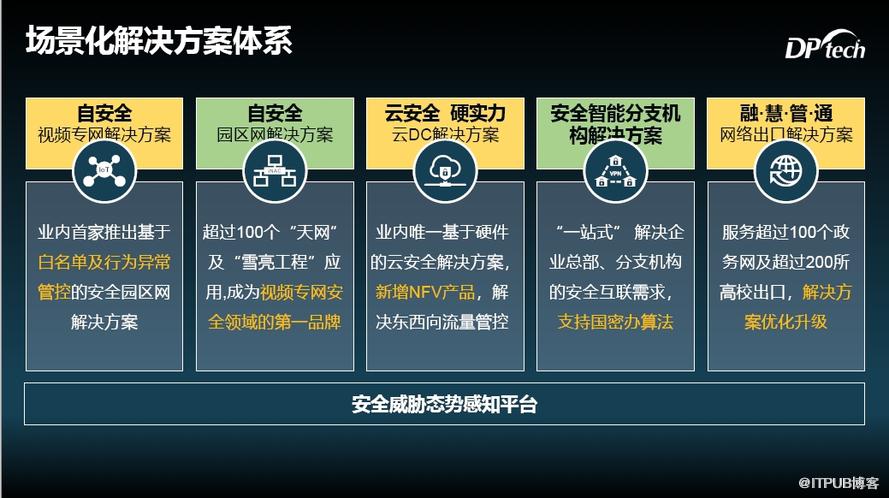 场景化解决方案体系

DPtech

自安全
视频专网解决方案

IoT

业内首家推出基于白名单及行为异常管控的安全园区网解决方案

自安全
园区网解决方案

超过100个“天网”及“雪亮工程”应用,成为视频专网安全领域的第一品牌

云安全 硬实力
云DC解决方案

业内唯一基于硬件的云安全解决方案,新增NFV产品,解决东西向流量管控

安全智能分支机构解决方案

VPN

“一站式” 解决企业总部、分支机构的安全互联需求,支持国密办算法

融·慧·管·通
网络出口解决方案

服务超过100个政务网及超过200所高校出口,解决方案优化升级

安全威胁态势感知平台

@ITPUB博客